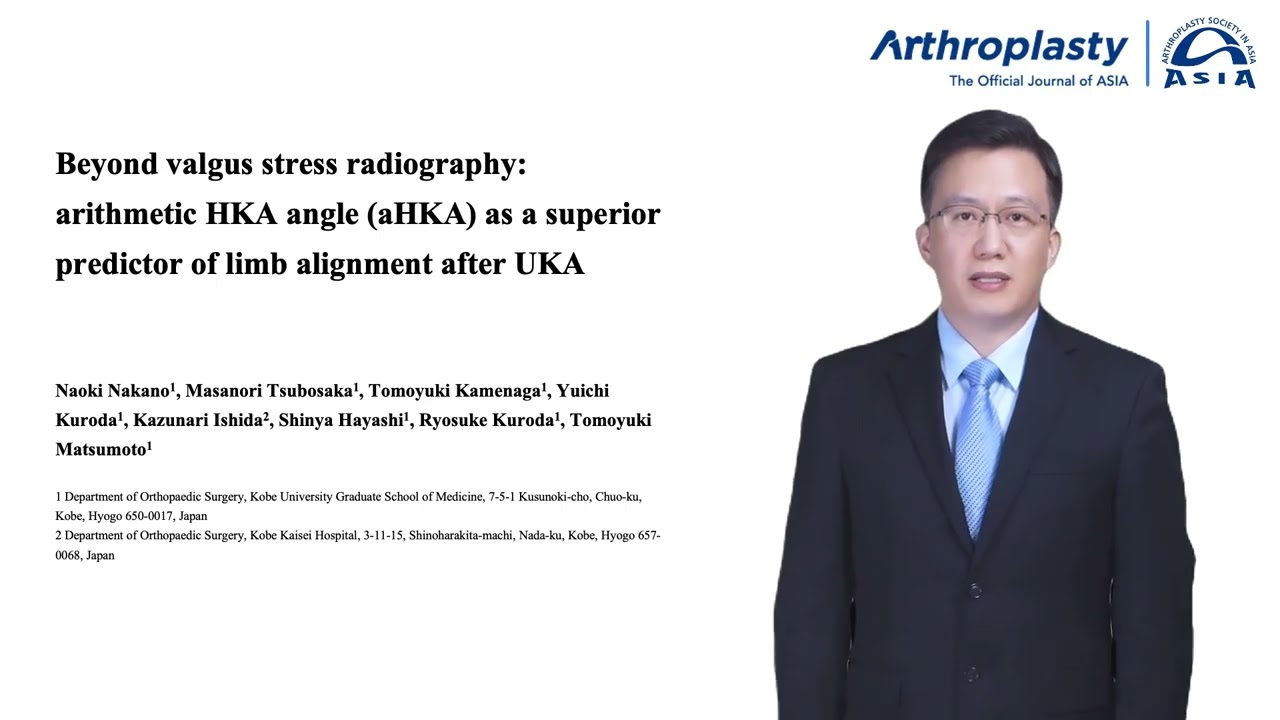 Arthroplasty
The Official Journal of ASIA

ARTHROPLASTY SOCIETY IN ASIA
ASIA

Beyond valgus stress radiography: arithmetic HKA angle (aHKA) as a superior predictor of limb alignment after UKA

Naoki Nakano$^1$, Masanori Tsubosaka$^1$, Tomoyuki Kamenaga$^1$, Yuichi Kuroda$^1$, Kazunari Ishida$^2$, Shinya Hayashi$^1$, Ryosuke Kuroda$^1$, Tomoyuki Matsumoto$^1$

1 Department of Orthopaedic Surgery, Kobe University Graduate School of Medicine, 7-5-1 Kusunoki-cho, Chuo-ku, Kobe, Hyogo 650-0017, Japan
2 Department of Orthopaedic Surgery, Kobe Kaisei Hospital, 3-11-15, Shinoharakita-machi, Nada-ku, Kobe, Hyogo 657-0068, Japan